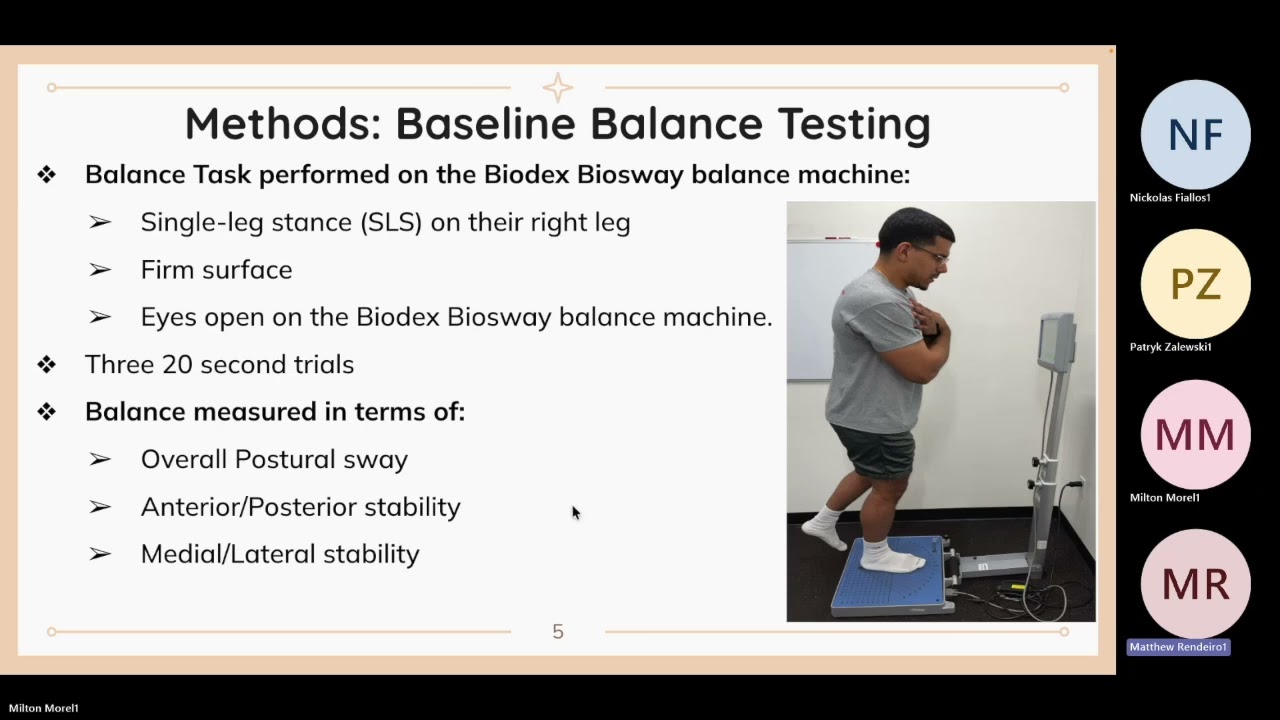 Methods: Baseline Balance Testing

❖ Balance Task performed on the Biodex Biosway balance machine:

➢ Single-leg stance (SLS) on their right leg

➢ Firm surface

➢ Eyes open on the Biodex Biosway balance machine.

❖ Three 20 second trials

❖ Balance measured in terms of:

➢ Overall Postural sway

➢ Anterior/Posterior stability

➢ Medial/Lateral stability

5

NF
Nickolas Fiallos1

PZ
Patryk Zalewski1

MM
Milton Morel1

MR
Matthew Rendeiro1

Milton Morel1